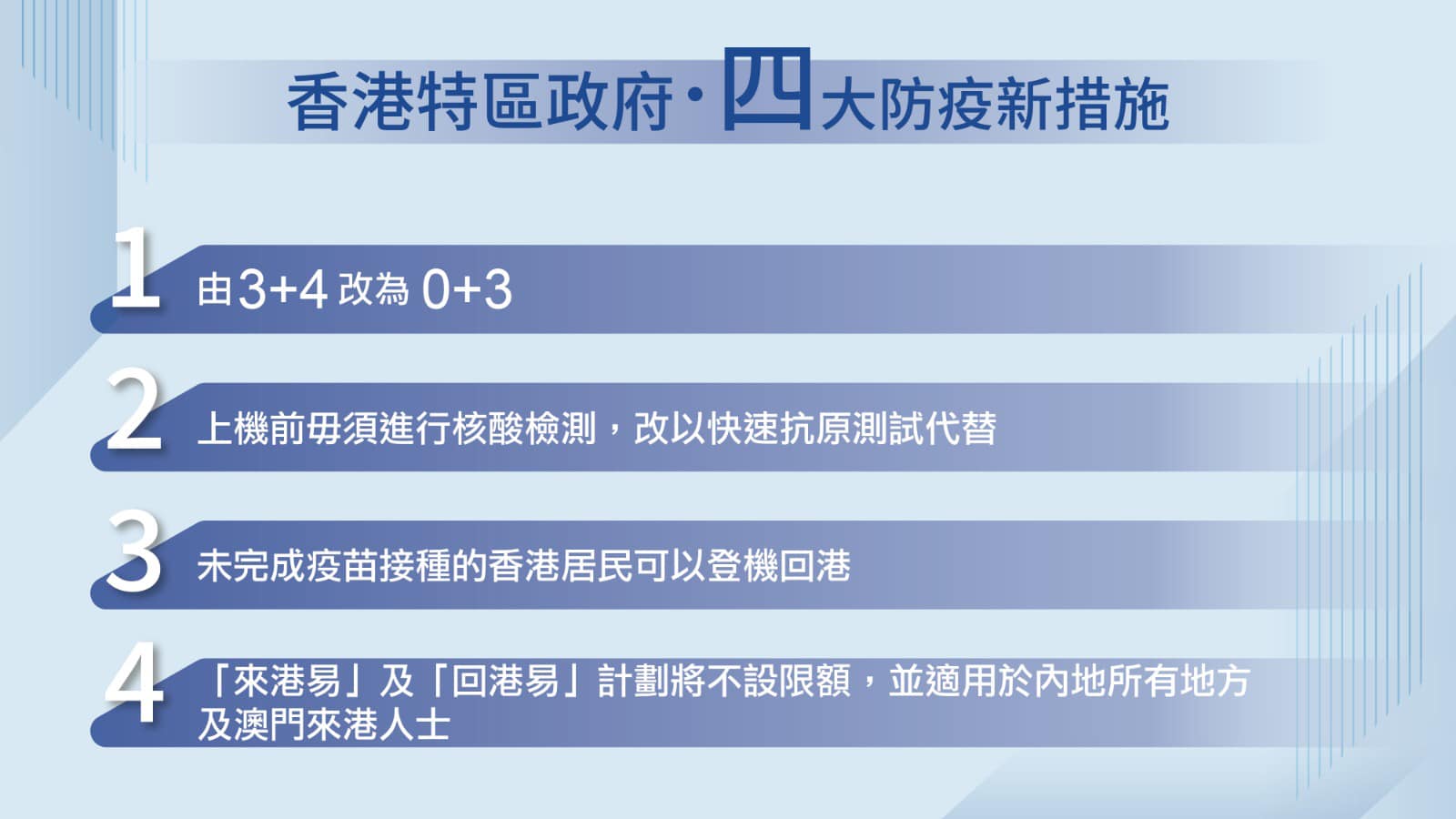 香港特區政府·四大防疫新措施

1 由3+4 改為 0+3

2 上機前毋須進行核酸檢測，改以快速抗原測試代替

3 未完成疫苗接種的香港居民可以登機回港

4 「來港易」及「回港易」計劃將不設限額，並適用於內地所有地方及澳門來港人士